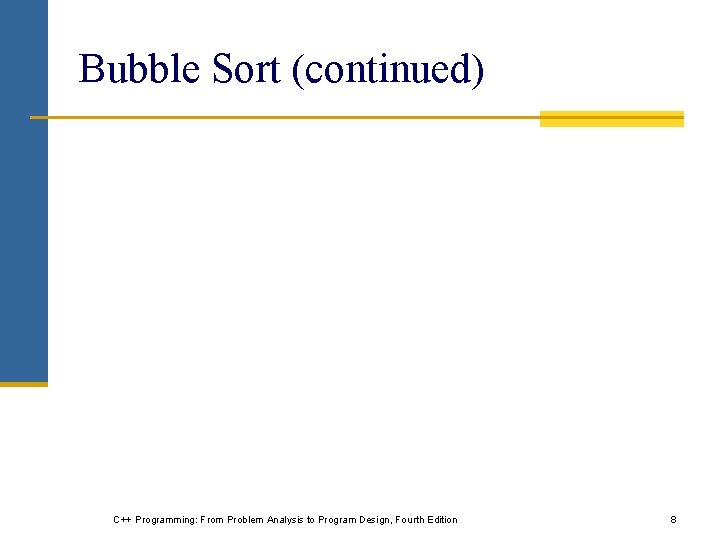 Bubble Sort (continued)

C++ Programming: From Problem Analysis to Program Design, Fourth Edition

8